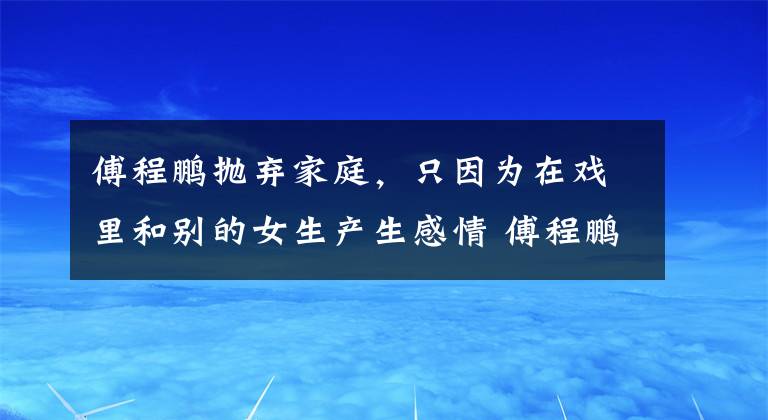 傅程鹏抛弃家庭，只因为在戏里和别的女生产生感情 傅程鹏